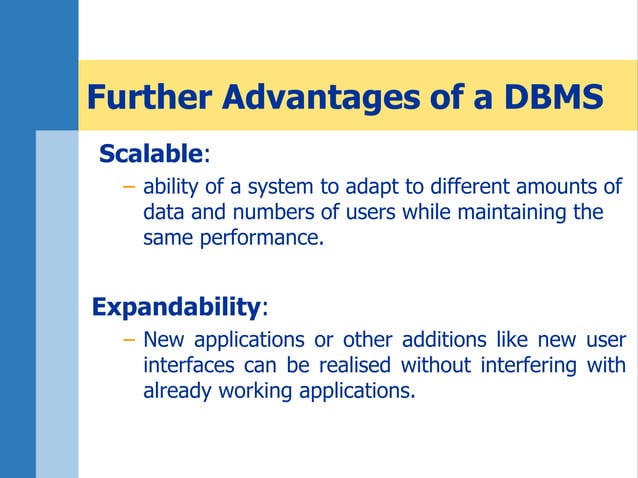 Further Advantages of a DBMS

Scalable:

– ability of a system to adapt to different amounts of data and numbers of users while maintaining the same performance.

Expandability:

– New applications or other additions like new user interfaces can be realised without interfering with already working applications.